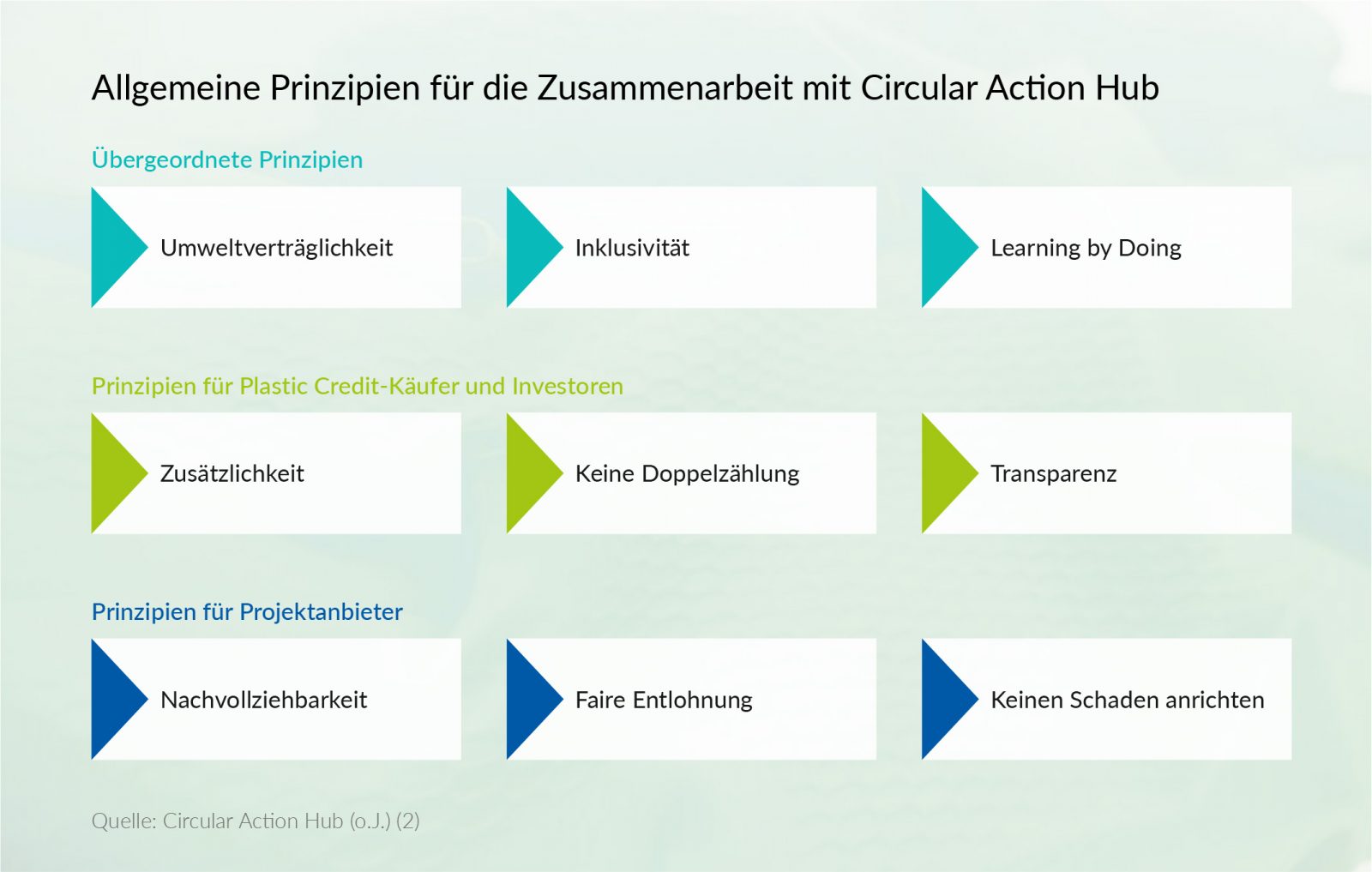 Allgemeine Prinzipien für die Zusammenarbeit mit Circular Action Hub

Übergeordnete Prinzipien

Umweltverträglichkeit

Inklusivität

Learning by Doing

Prinzipien für Plastic Credit-Käufer und Investoren

Zusätzlichkeit

Keine Doppelzählung

Transparenz

Prinzipien für Projektanbieter

Nachvollziehbarkeit

Faire Entlohnung

Keinen Schaden anrichten

Quelle: Circular Action Hub (o.J.) (2)